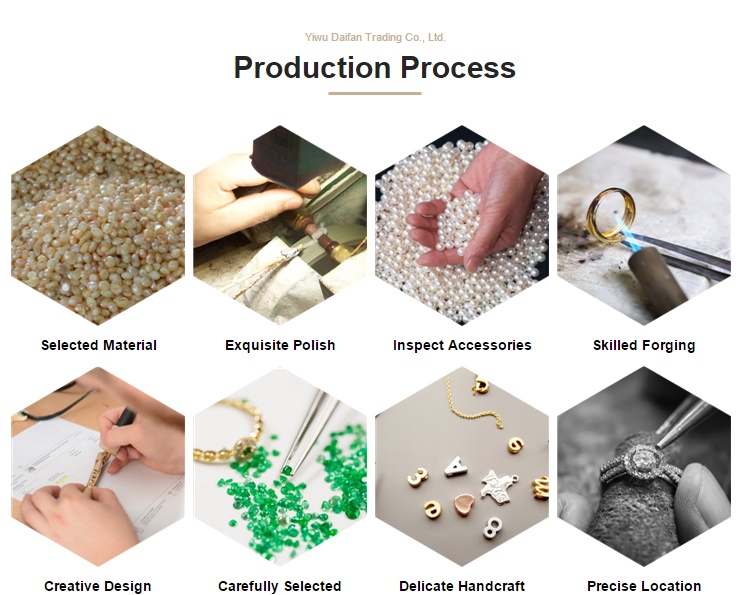 Yiwu Daifan Trading Co., Ltd.

Production Process

Selected Material

Exquisite Polish

Inspect Accessories

Skilled Forging

Creative Design

Carefully Selected

Delicate Handcraft

Precise Location